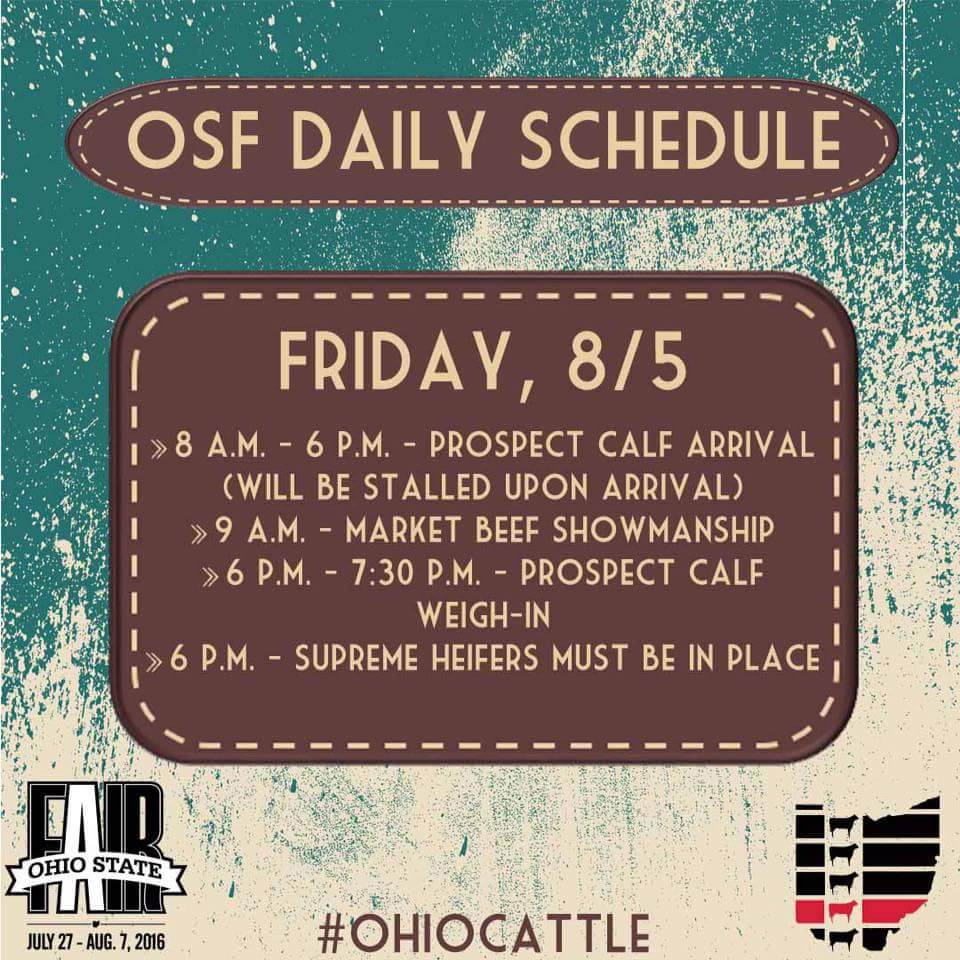 OSF DAILY SCHEDULE

FRIDAY, 8/5

» 8 A.M. - 6 P.M. - PROSPECT CALF ARRIVAL (WILL BE STALLED UPON ARRIVAL)
» 9 A.M. - MARKET BEEF SHOWMANSHIP
» 6 P.M. - 7:30 P.M. - PROSPECT CALF WEIGH-IN
» 6 P.M. - SUPREME HEIFERS MUST BE IN PLACE

FAIR
OHIO STATE
JULY 27 - AUG. 7, 2016

#OHIOCATTLE